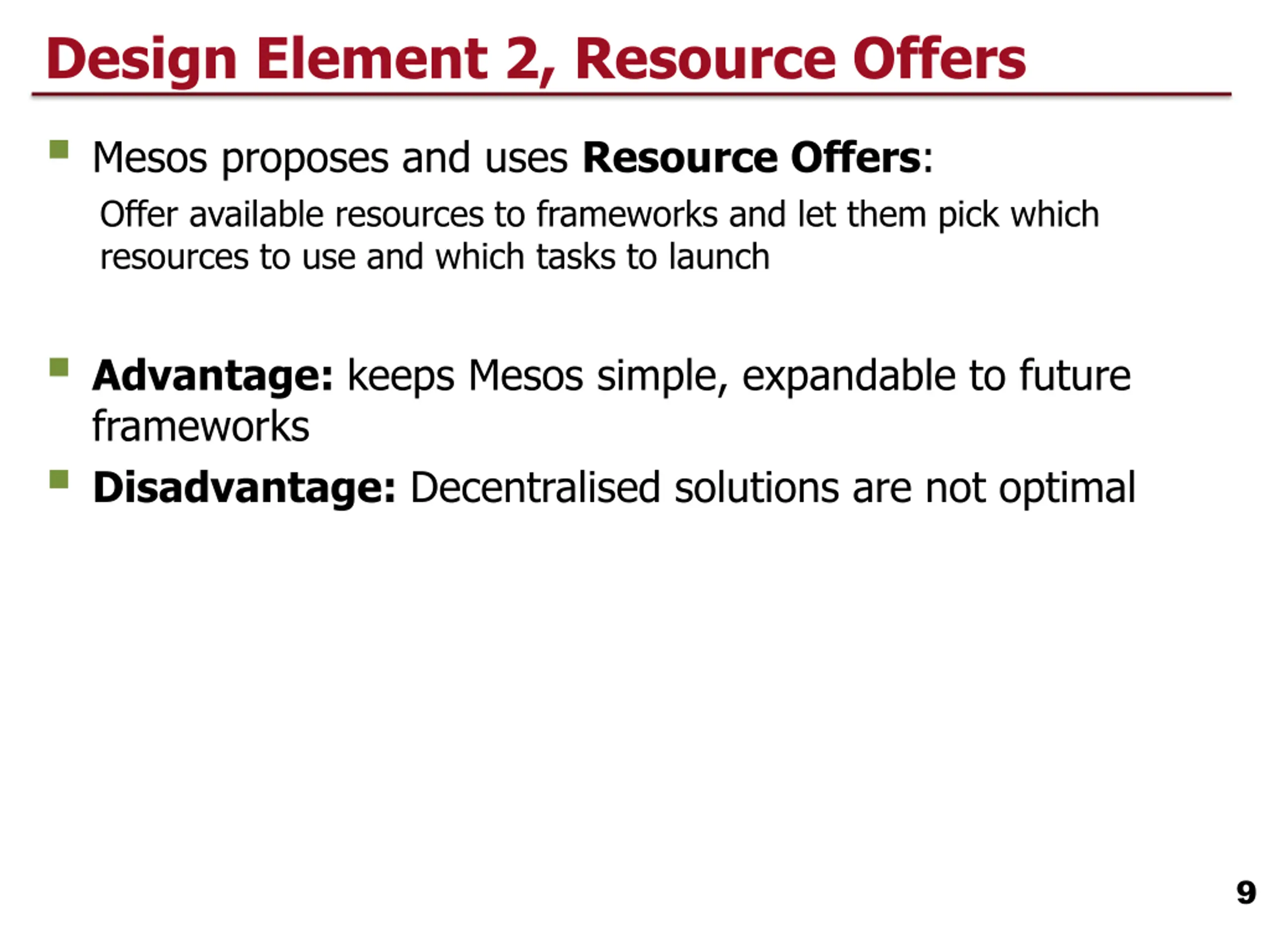 Design Element 2, Resource Offers

Mesos proposes and uses Resource Offers:

Offer available resources to frameworks and let them pick which resources to use and which tasks to launch

Advantage: keeps Mesos simple, expandable to future frameworks

Disadvantage: Decentralised solutions are not optimal

9